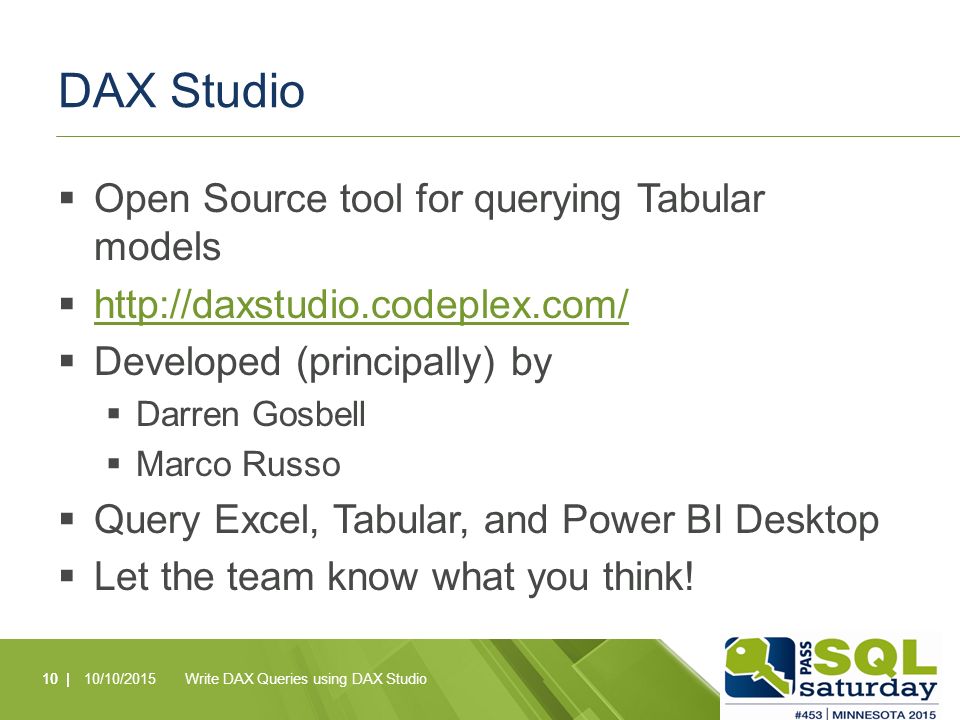 DAX Studio

▪ Open Source tool for querying Tabular models
▪ http://daxstudio.codeplex.com/
▪ Developed (principally) by
  ▪ Darren Gosbell
  ▪ Marco Russo
▪ Query Excel, Tabular, and Power BI Desktop
▪ Let the team know what you think!

10 | 10/10/2015 Write DAX Queries using DAX Studio

PASS SQL saturday
#453 | MINNESOTA 2015